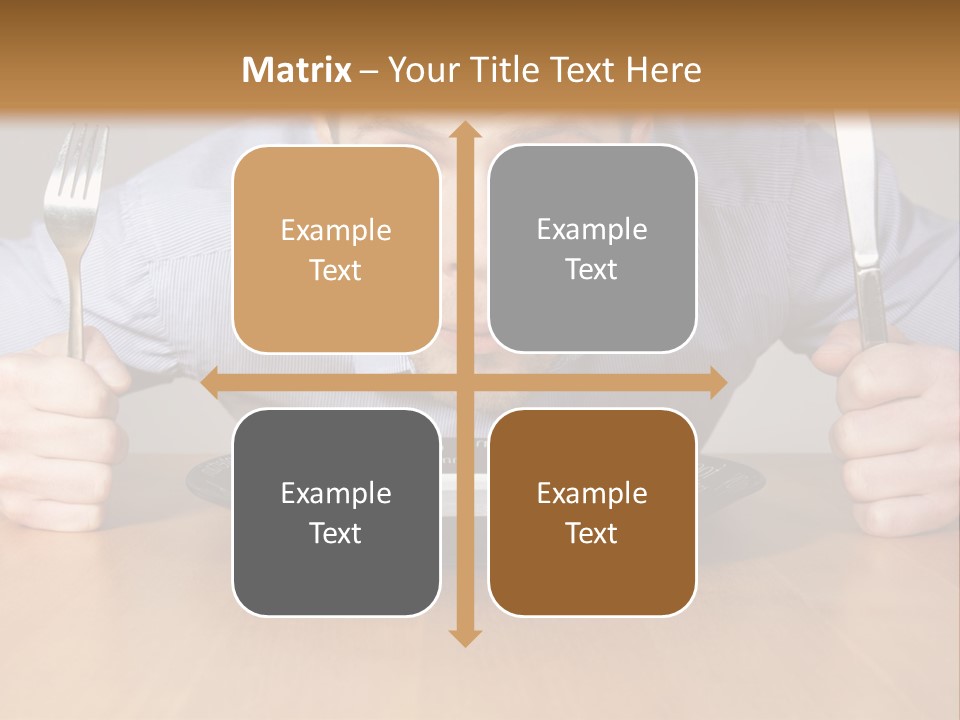 Matrix – Your Title Text Here

Example Text

Example Text

Example Text

Example Text